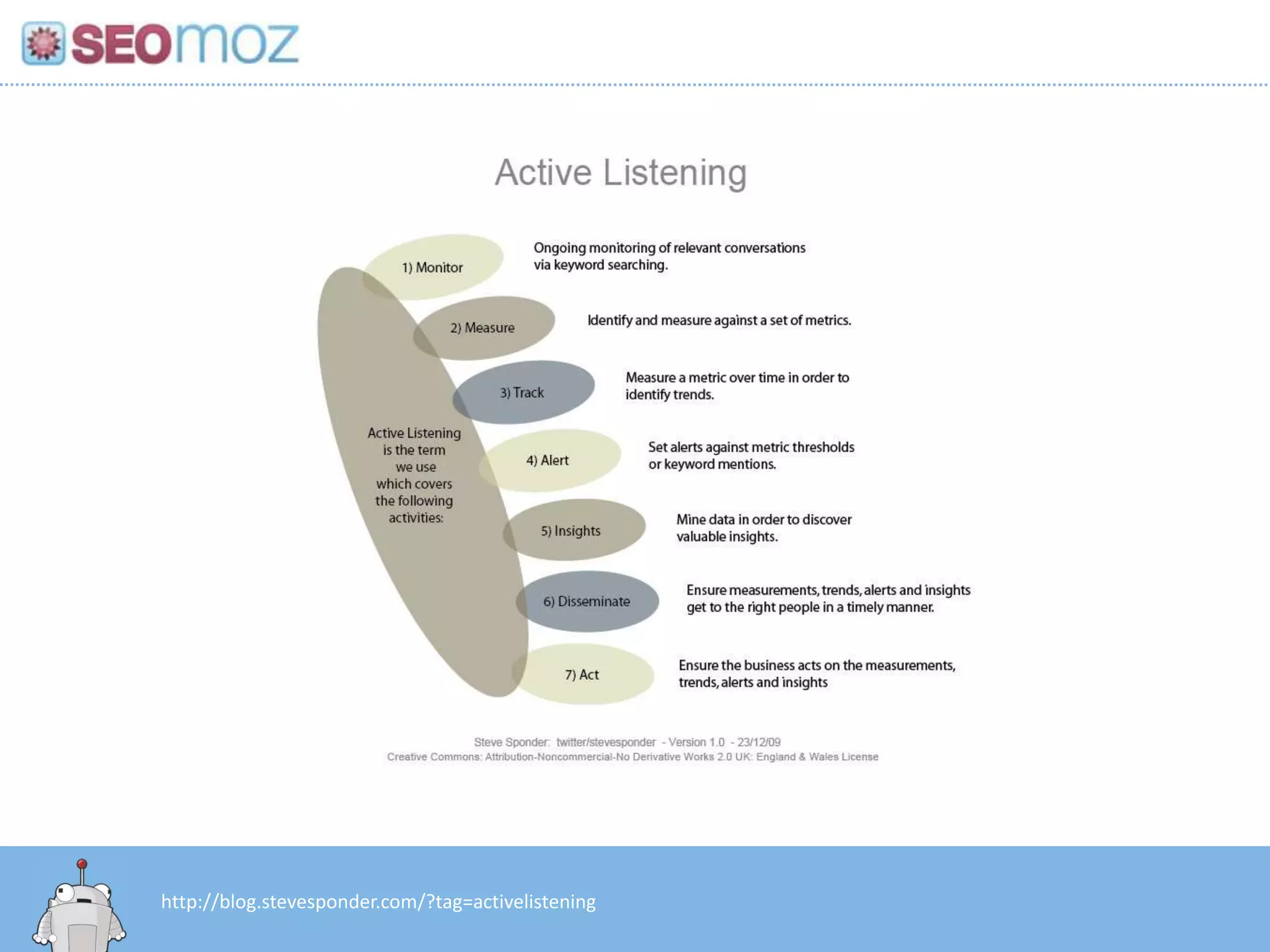 SEOmoz

Active Listening

Active Listening is the term we use which covers the following activities:

1) Monitor

Ongoing monitoring of relevant conversations via keyword searching.

2) Measure

Identify and measure against a set of metrics.

3) Track

Measure a metric over time in order to identify trends.

4) Alert

Set alerts against metric thresholds or keyword mentions.

5) Insights

Mine data in order to discover valuable insights.

6) Disseminate

Ensure measurements, trends, alerts and insights get to the right people in a timely manner.

7) Act

Ensure the business acts on the measurements, trends, alerts and insights

Steve Sponder: twitter/stevesponder - Version 1.0 - 23/12/09
Creative Commons: Attribution-Noncommercial-No Derivative Works 2.0 UK: England & Wales License

http://blog.stevesponder.com/?tag=activelistening